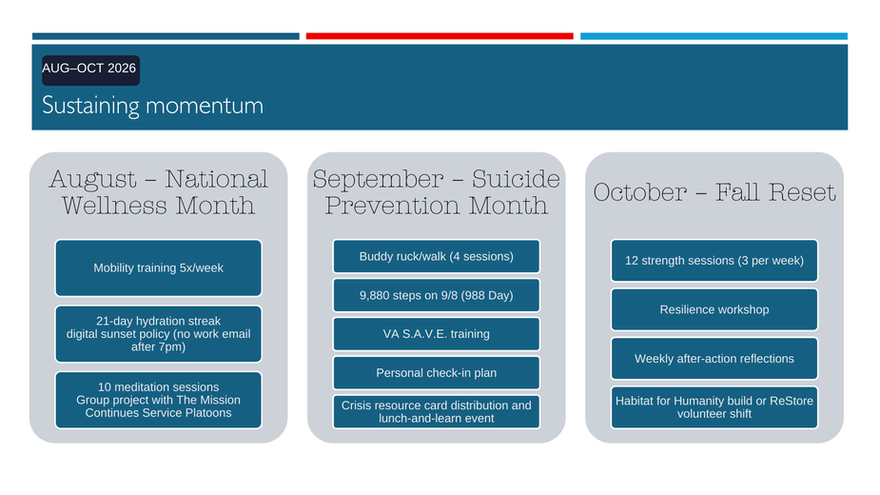 AUG–OCT 2026

Sustaining momentum

August – National Wellness Month

Mobility training 5x/week

21-day hydration streak
digital sunset policy (no work email after 7pm)

10 meditation sessions
Group project with The Mission Continues Service Platoons

September – Suicide Prevention Month

Buddy ruck/walk (4 sessions)

9,880 steps on 9/8 (988 Day)

VA S.A.V.E. training

Personal check-in plan

Crisis resource card distribution and lunch-and-learn event

October – Fall Reset

12 strength sessions (3 per week)

Resilience workshop

Weekly after-action reflections

Habitat for Humanity build or ReStore volunteer shift